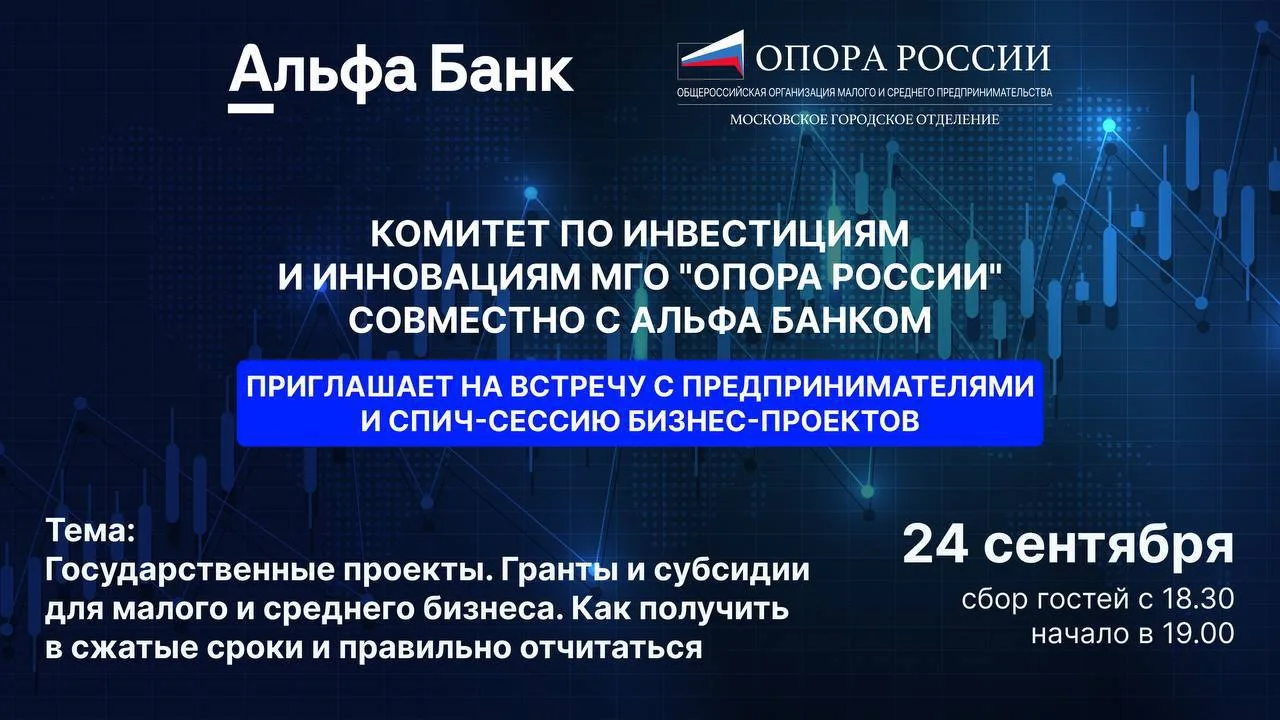 Альфа Банк

ОПОРА РОССИИ
ОБЩЕРОССИЙСКАЯ ОРГАНИЗАЦИЯ МАЛОГО И СРЕДНЕГО ПРЕДПРИНИМАТЕЛЬСТВА
МОСКОВСКОЕ ГОРОДСКОЕ ОТДЕЛЕНИЕ

КОМИТЕТ ПО ИНВЕСТИЦИЯМ И ИННОВАЦИЯМ МГО "ОПОРА РОССИИ" СОВМЕСТНО С АЛЬФА БАНКОМ

ПРИГЛАШАЕТ НА ВСТРЕЧУ С ПРЕДПРИНИМАТЕЛЯМИ И СПИЧ-СЕССИЮ БИЗНЕС-ПРОЕКТОВ

Тема:
Государственные проекты. Гранты и субсидии для малого и среднего бизнеса. Как получить в сжатые сроки и правильно отчитаться

24 сентября
сбор гостей с 18.30
начало в 19.00